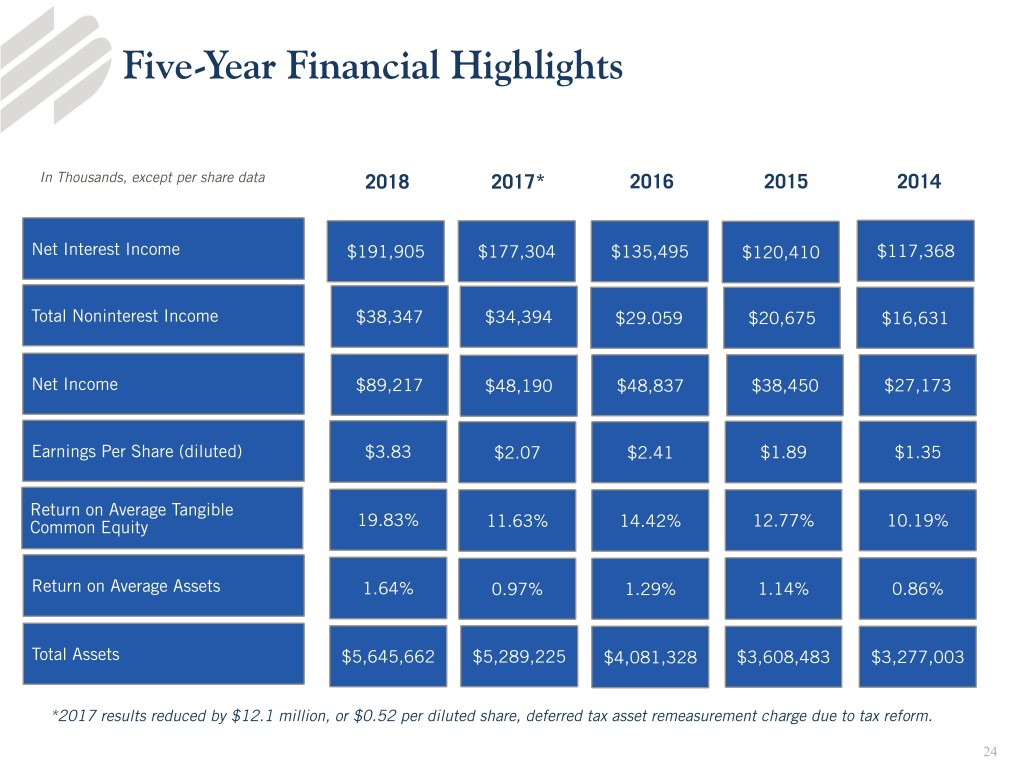 Five-Year Financial Highlights

| In Thousands, except per share data | 2018 | 2017* | 2016 | 2015 | 2014 |
|---|---|---|---|---|---|
| Net Interest Income | \$191,905 | \$177,304 | \$135,495 | \$120,410 | \$117,368 |
| Total Noninterest Income | \$38,347 | \$34,394 | \$29.059 | \$20,675 | \$16,631 |
| Net Income | \$89,217 | \$48,190 | \$48,837 | \$38,450 | \$27,173 |
| Earnings Per Share (diluted) | \$3.83 | \$2.07 | \$2.41 | \$1.89 | \$1.35 |
| Return on Average Tangible Common Equity | 19.83% | 11.63% | 14.42% | 12.77% | 10.19% |
| Return on Average Assets | 1.64% | 0.97% | 1.29% | 1.14% | 0.86% |
| Total Assets | \$5,645,662 | \$5,289,225 | \$4,081,328 | \$3,608,483 | \$3,277,003 |

*2017 results reduced by \$12.1 million, or \$0.52 per diluted share, deferred tax asset remeasurement charge due to tax reform.

24